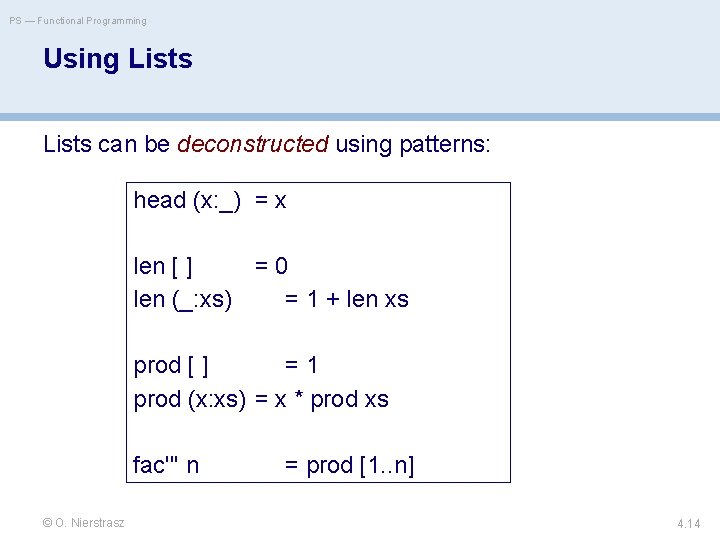 PS — Functional Programming

Using Lists

Lists can be deconstructed using patterns:

head (x:_) = x

len [ ] = 0
len (_:xs) = 1 + len xs

prod [ ] = 1
prod (x:xs) = x * prod xs

fac''' n = prod [1..n]

© O. Nierstrasz

4.14